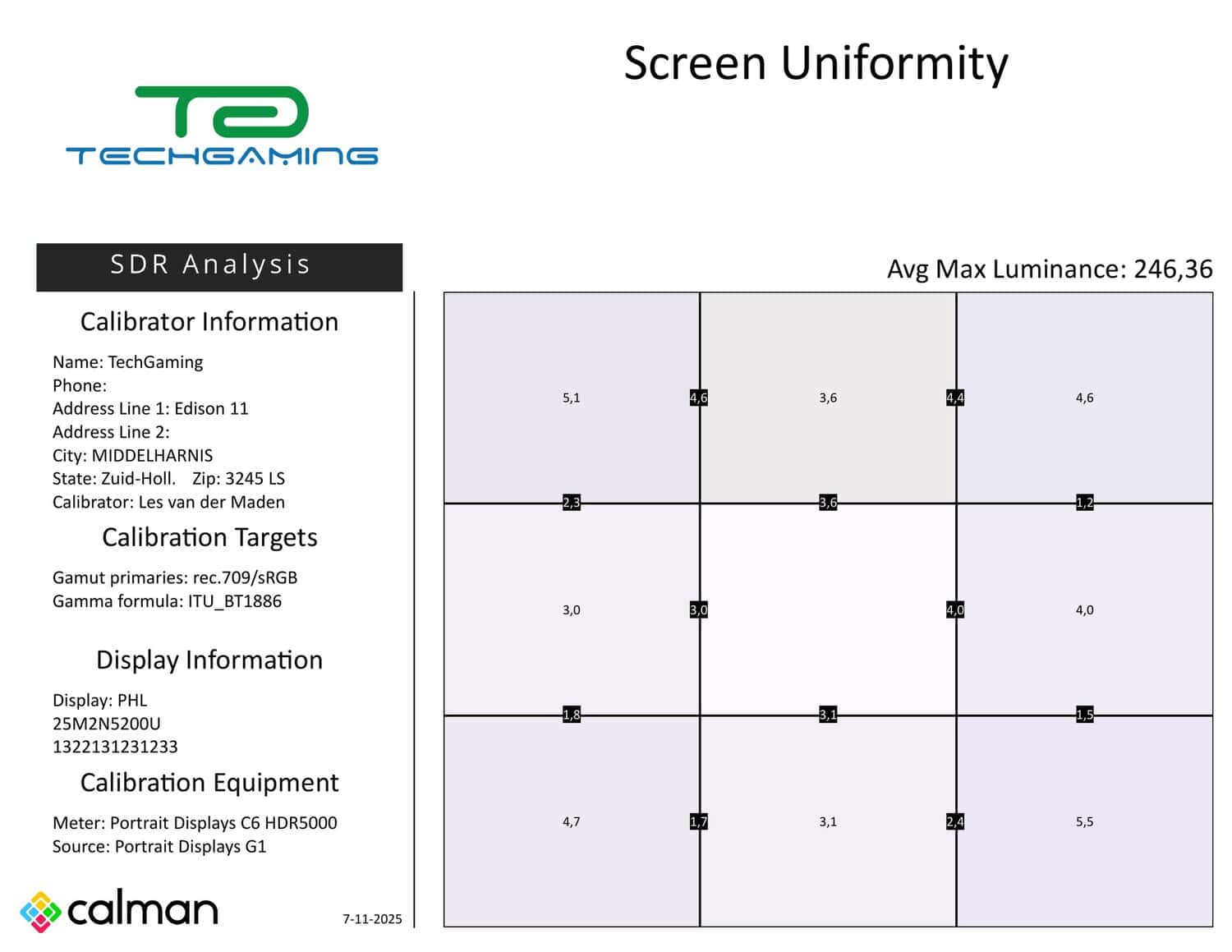 TG
TECHGAMING

Screen Uniformity

SDR Analysis

Calibrator Information

Name: TechGaming
Phone:
Address Line 1: Edison 11
Address Line 2:
City: MIDDELHARNIS
State: Zuid-Holl. Zip: 3245 LS
Calibrator: Les van der Maden

Calibration Targets

Gamut primaries: rec.709/sRGB
Gamma formula: ITU_BT1886

Display Information

Display: PHL
25M2N5200U
1322131231233

Calibration Equipment

Meter: Portrait Displays C6 HDR5000
Source: Portrait Displays G1

calman

7-11-2025

Avg Max Luminance: 246,36

5,1
4,6
3,6
4,4
4,6
2,3
3,6
1,2
3,0
3,0
4,0
4,0
1,8
3,1
1,5
4,7
1,7
3,1
2,4
5,5